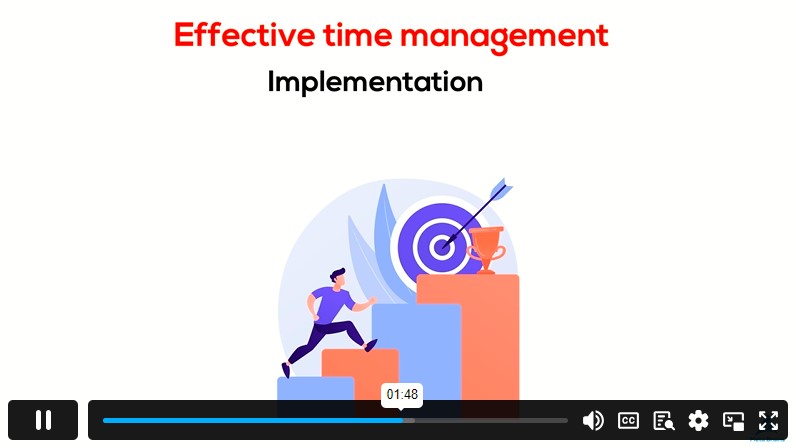 Effective time management

Implementation

01:48

CC